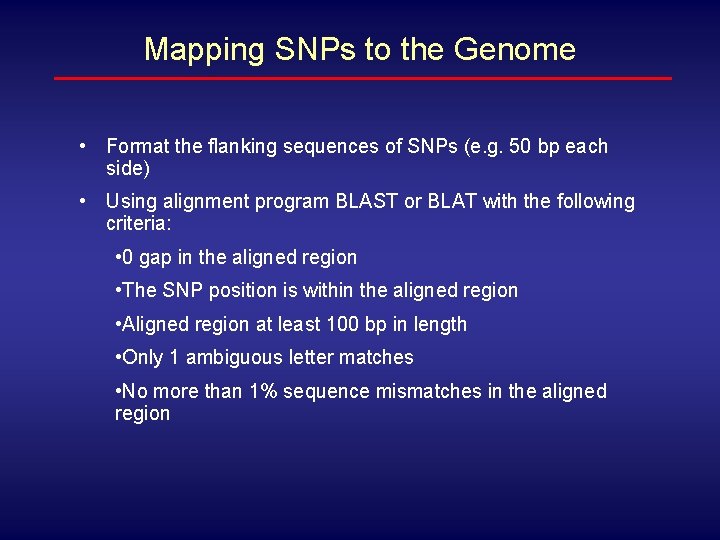 Mapping SNPs to the Genome

• Format the flanking sequences of SNPs (e.g. 50 bp each side)

• Using alignment program BLAST or BLAT with the following criteria:

•0 gap in the aligned region

•The SNP position is within the aligned region

•Aligned region at least 100 bp in length

•Only 1 ambiguous letter matches

•No more than 1% sequence mismatches in the aligned region